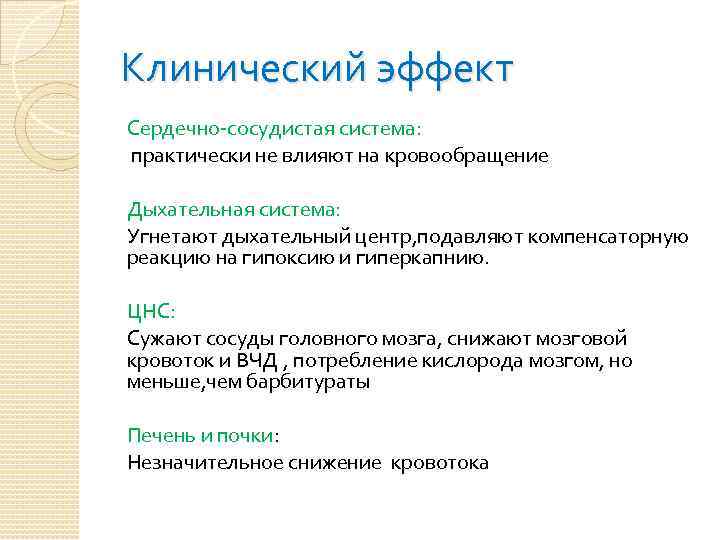 Клинический эффект

Сердечно-сосудистая система:
практически не влияют на кровообращение

Дыхательная система:
Угнетают дыхательный центр,подавляют компенсаторную реакцию на гипоксию и гиперкапнию.

ЦНС:
Сужают сосуды головного мозга, снижают мозговой кровоток и ВЧД , потребление кислорода мозгом, но меньше,чем барбитураты

Печень и почки:
Незначительное снижение кровотока